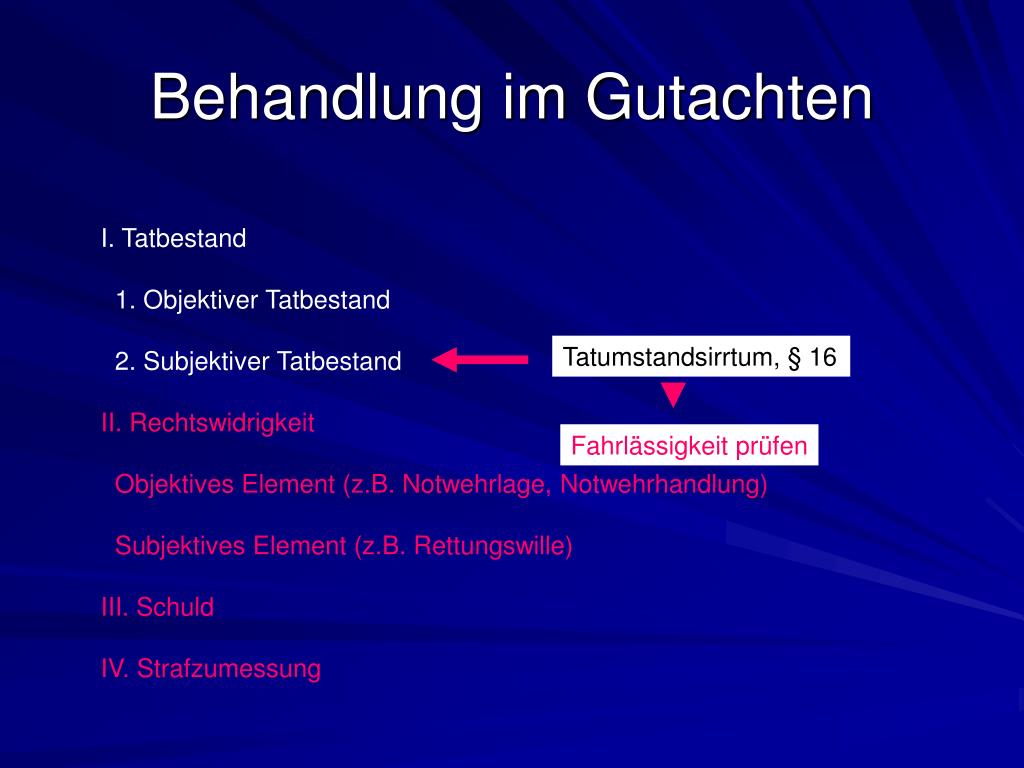 Behandlung im Gutachten

I. Tatbestand

1. Objektiver Tatbestand

2. Subjektiver Tatbestand

Tatumstandsirrtum, § 16

Fahrlässigkeit prüfen

II. Rechtswidrigkeit

Objektives Element (z.B. Notwehrlage, Notwehrhandlung)

Subjektives Element (z.B. Rettungswille)

III. Schuld

IV. Strafzumessung